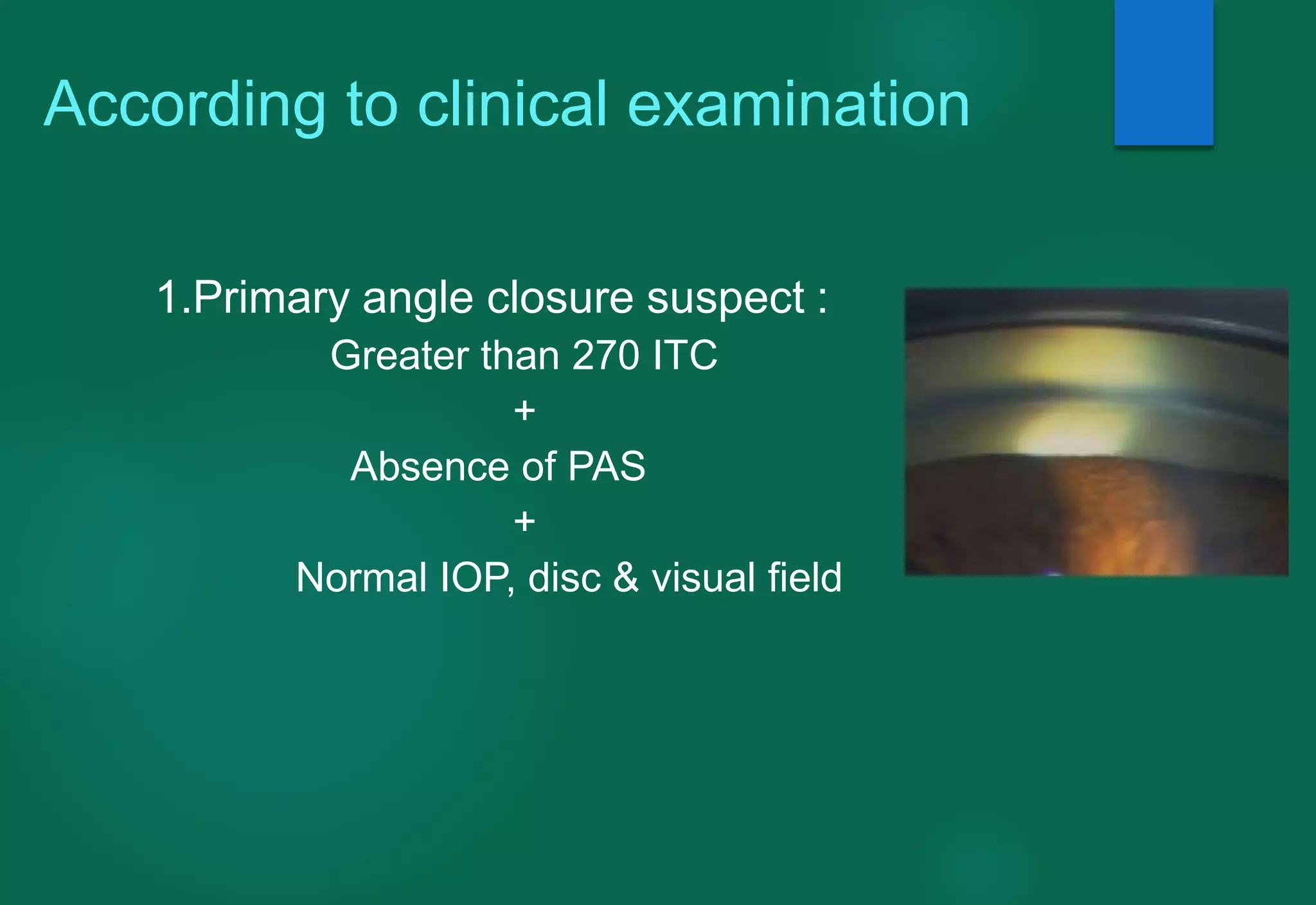 According to clinical examination

1.Primary angle closure suspect :

Greater than 270 ITC

+

Absence of PAS

+

Normal IOP, disc & visual field